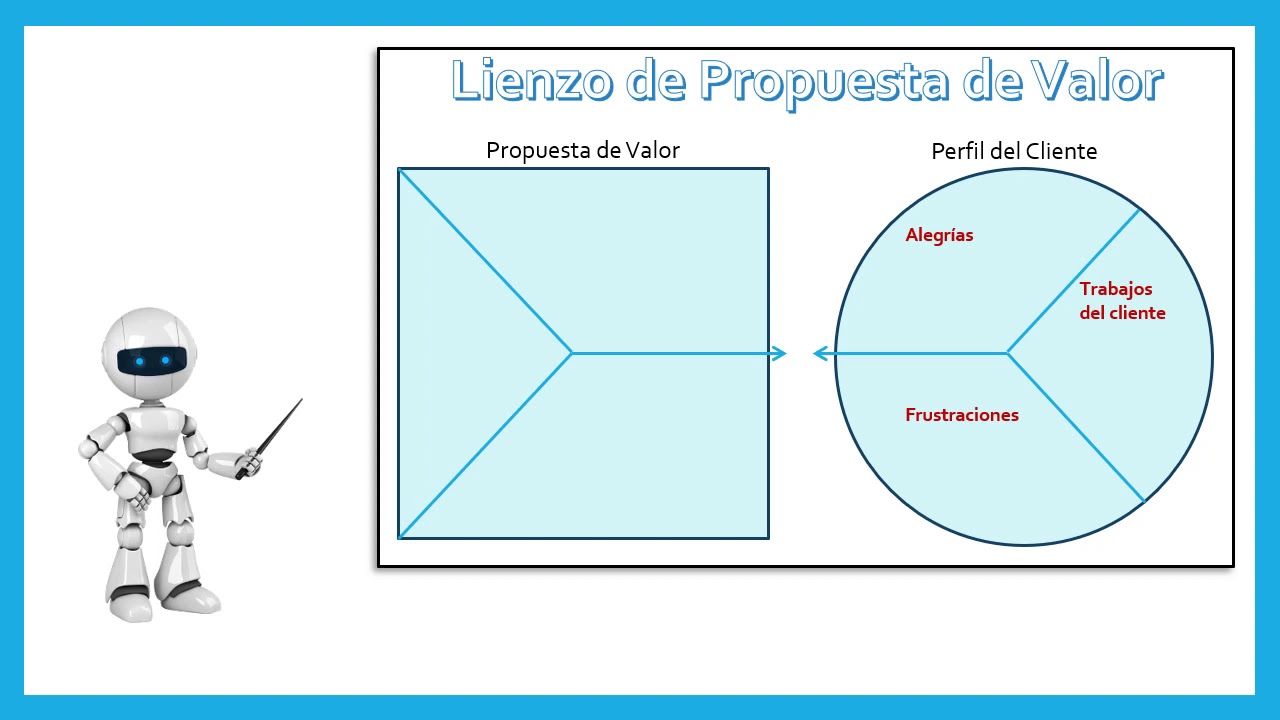 Lienzo de Propuesta de Valor

Propuesta de Valor

Perfil del Cliente

Alegrías

Trabajos del cliente

Frustraciones